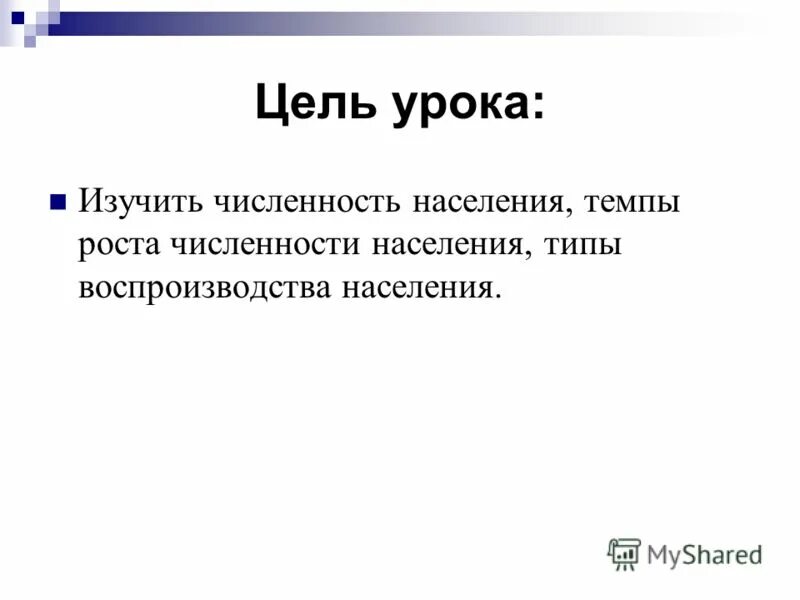 Цель урока:

Изучить численность населения, темпы роста численности населения, типы воспроизводства населения.

MyShared